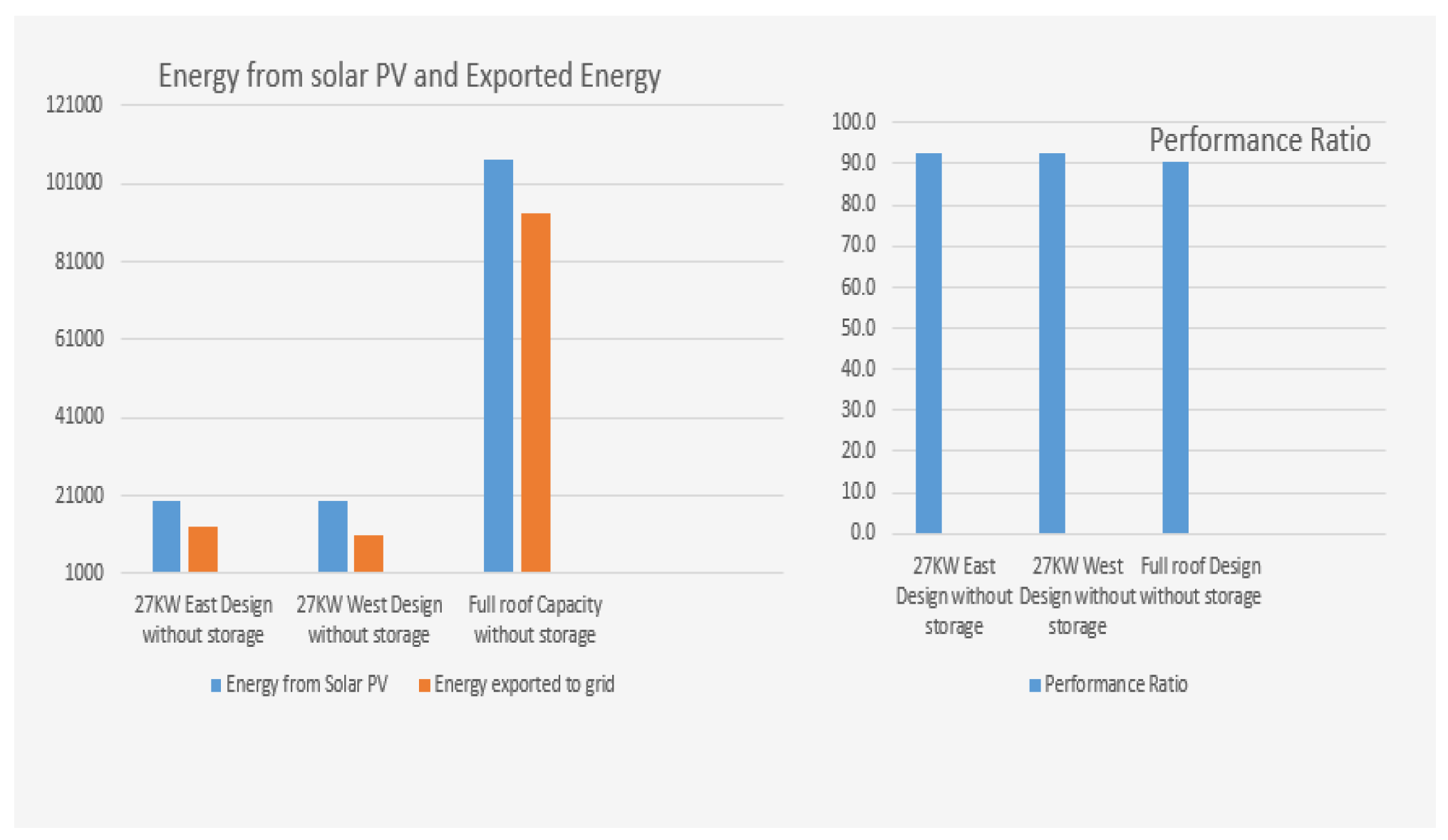 Energy from solar PV and Exported Energy

121000
101000
81000
61000
41000
21000
1000

27KW East Design without storage
27KW West Design without storage
Full roof Capacity without storage

Energy from Solar PV
Energy exported to grid

Performance Ratio

100.0
90.0
80.0
70.0
60.0
50.0
40.0
30.0
20.0
10.0
0.0

27KW East Design without storage
27KW West Design without storage
Full roof Design without storage

Performance Ratio